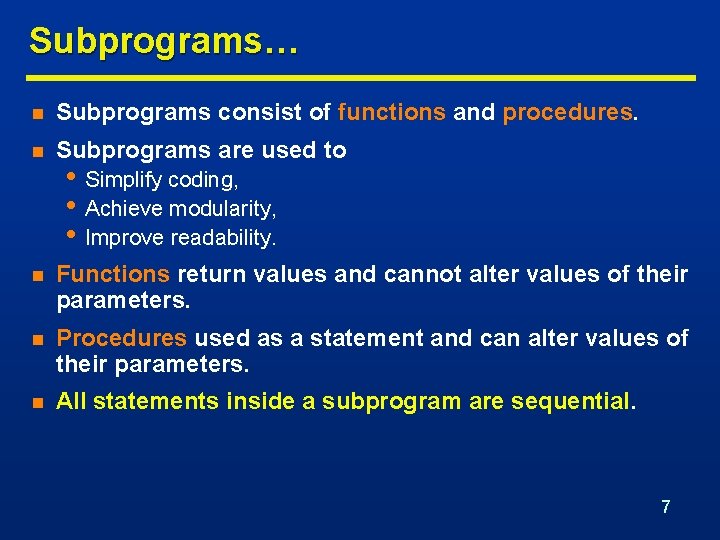 Subprograms…

- Subprograms consist of functions and procedures.
- Subprograms are used to
  - Simplify coding,
  - Achieve modularity,
  - Improve readability.
- Functions return values and cannot alter values of their parameters.
- Procedures used as a statement and can alter values of their parameters.
- All statements inside a subprogram are sequential.

7